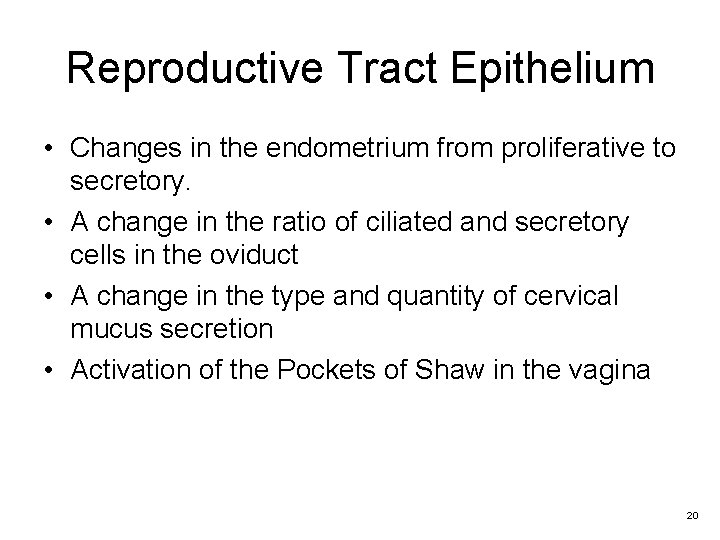 Reproductive Tract Epithelium

• Changes in the endometrium from proliferative to secretory.
• A change in the ratio of ciliated and secretory cells in the oviduct
• A change in the type and quantity of cervical mucus secretion
• Activation of the Pockets of Shaw in the vagina

20